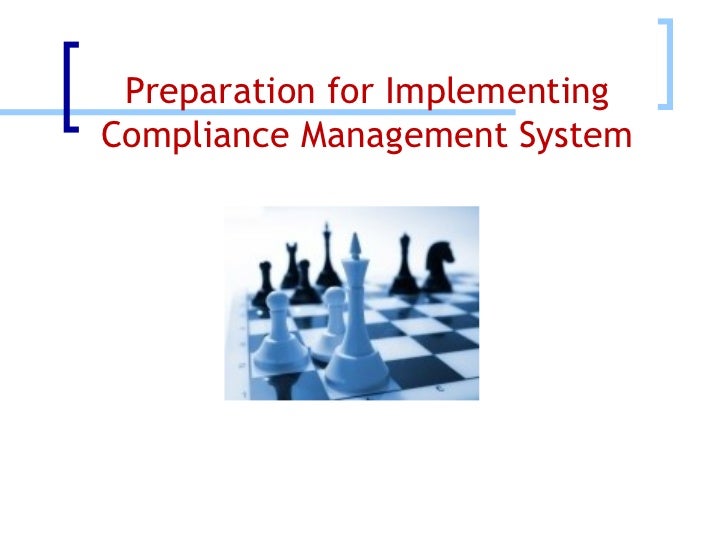 Preparation for Implementing Compliance Management System